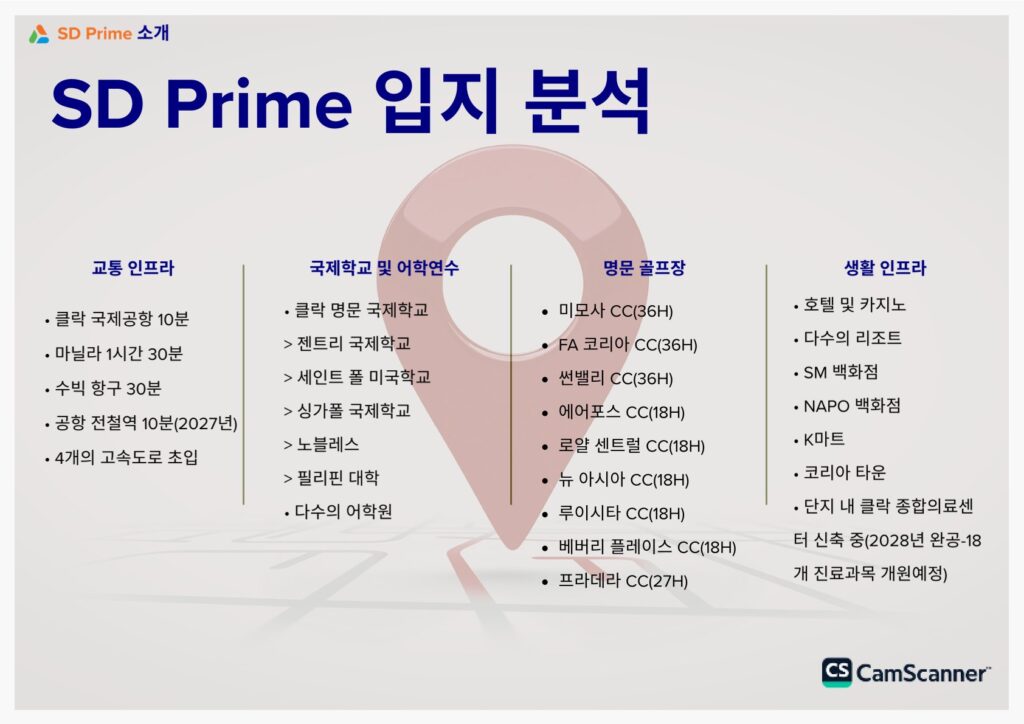 SD Prime 소개

SD Prime 입지 분석

교통 인프라

• 클락 국제공항 10분
• 마닐라 1시간 30분
• 수빅 항구 30분
• 공항 전철역 10분(2027년)
• 4개의 고속도로 초입

국제학교 및 어학연수

• 클락 명문 국제학교
> 젠트리 국제학교
> 세인트 폴 미국학교
> 싱가폴 국제학교
> 노블레스
> 필리핀 대학
• 다수의 어학원

명문 골프장

• 미모사 CC(36H)
• FA 코리아 CC(36H)
• 썬밸리 CC(36H)
• 에어포스 CC(18H)
• 로얄 센트럴 CC(18H)
• 뉴 아시아 CC(18H)
• 루이시타 CC(18H)
• 베버리 플레이스 CC(18H)
• 프라데라 CC(27H)

생활 인프라

• 호텔 및 카지노
• 다수의 리조트
• SM 백화점
• NAPO 백화점
• K마트
• 코리아 타운
• 단지 내 클락 종합의료센터 신축 중(2028년 완공-18개 진료과목 개원예정)

CS CamScanner